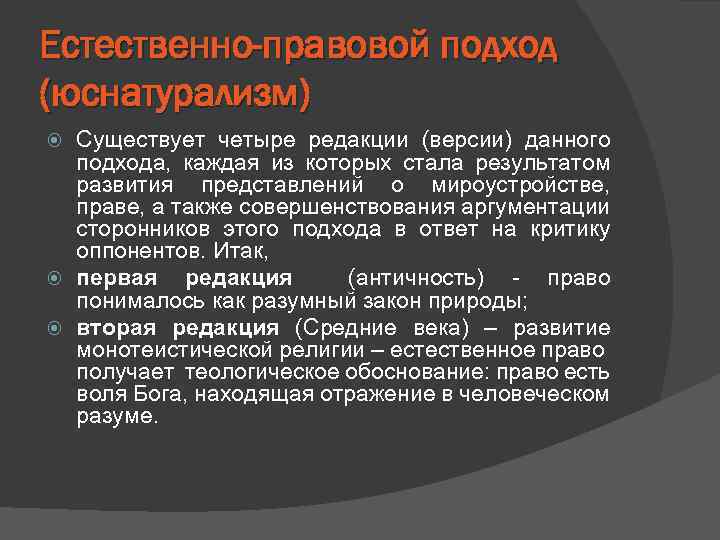 Естественно-правовой подход (юснатурализм)

Существует четыре редакции (версии) данного подхода, каждая из которых стала результатом развития представлений о мироустройстве, праве, а также совершенствования аргументации сторонников этого подхода в ответ на критику оппонентов. Итак,

первая редакция (античность) - право понималось как разумный закон природы;

вторая редакция (Средние века) – развитие монотеистической религии – естественное право получает теологическое обоснование: право есть воля Бога, находящая отражение в человеческом разуме.